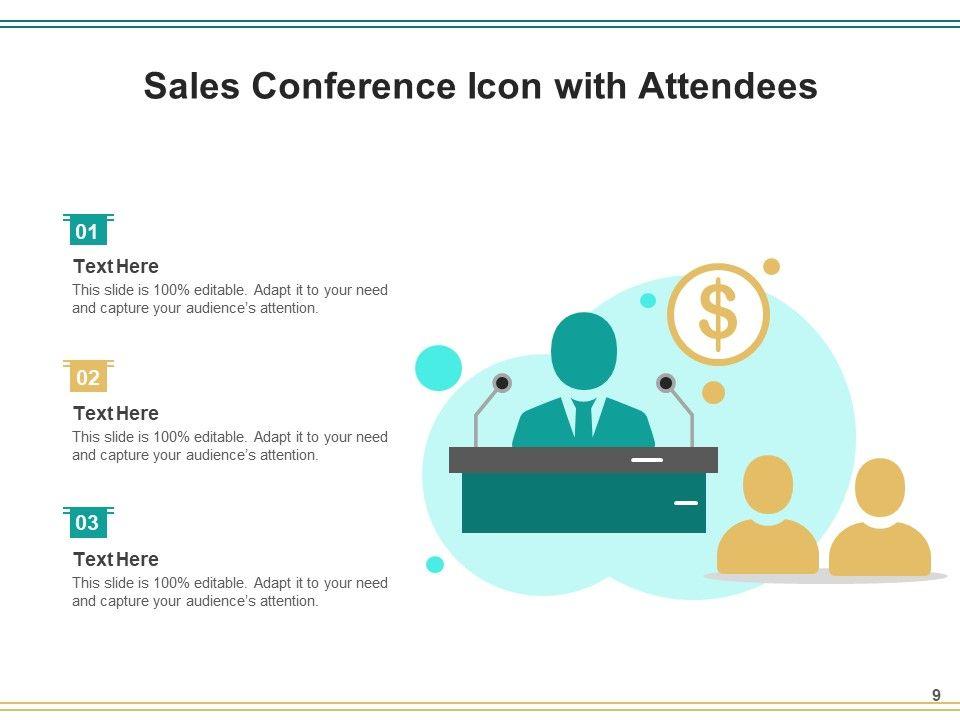 Sales Conference Icon with Attendees

01

Text Here
This slide is 100% editable. Adapt it to your need and capture your audience's attention.

02

Text Here
This slide is 100% editable. Adapt it to your need and capture your audience's attention.

03

Text Here
This slide is 100% editable. Adapt it to your need and capture your audience's attention.

$

9